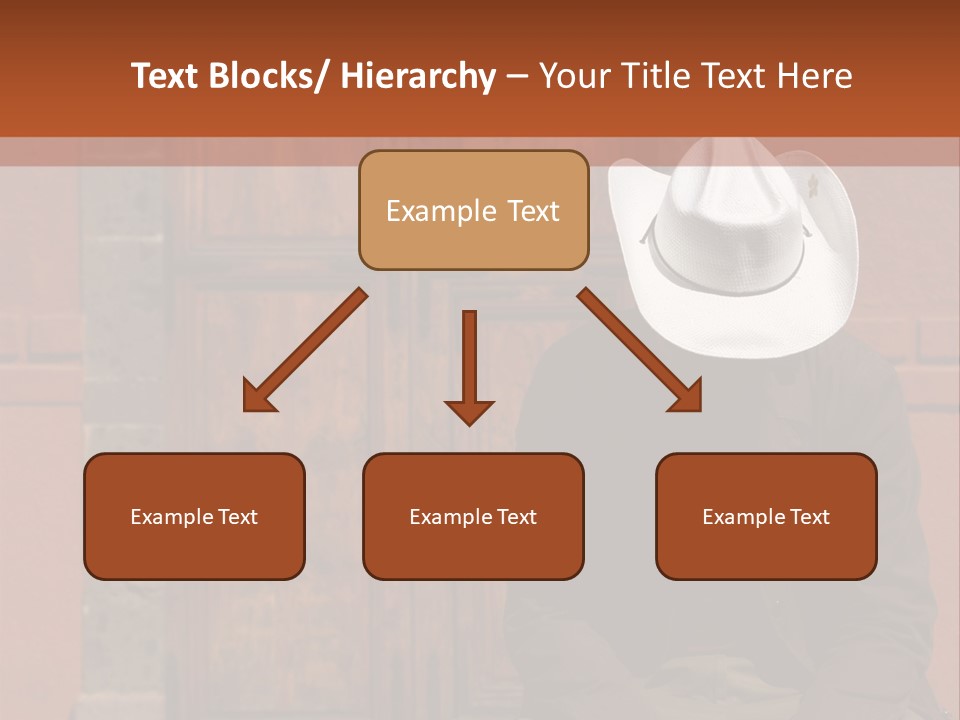 Text Blocks/ Hierarchy – Your Title Text Here

Example Text

Example Text

Example Text

Example Text